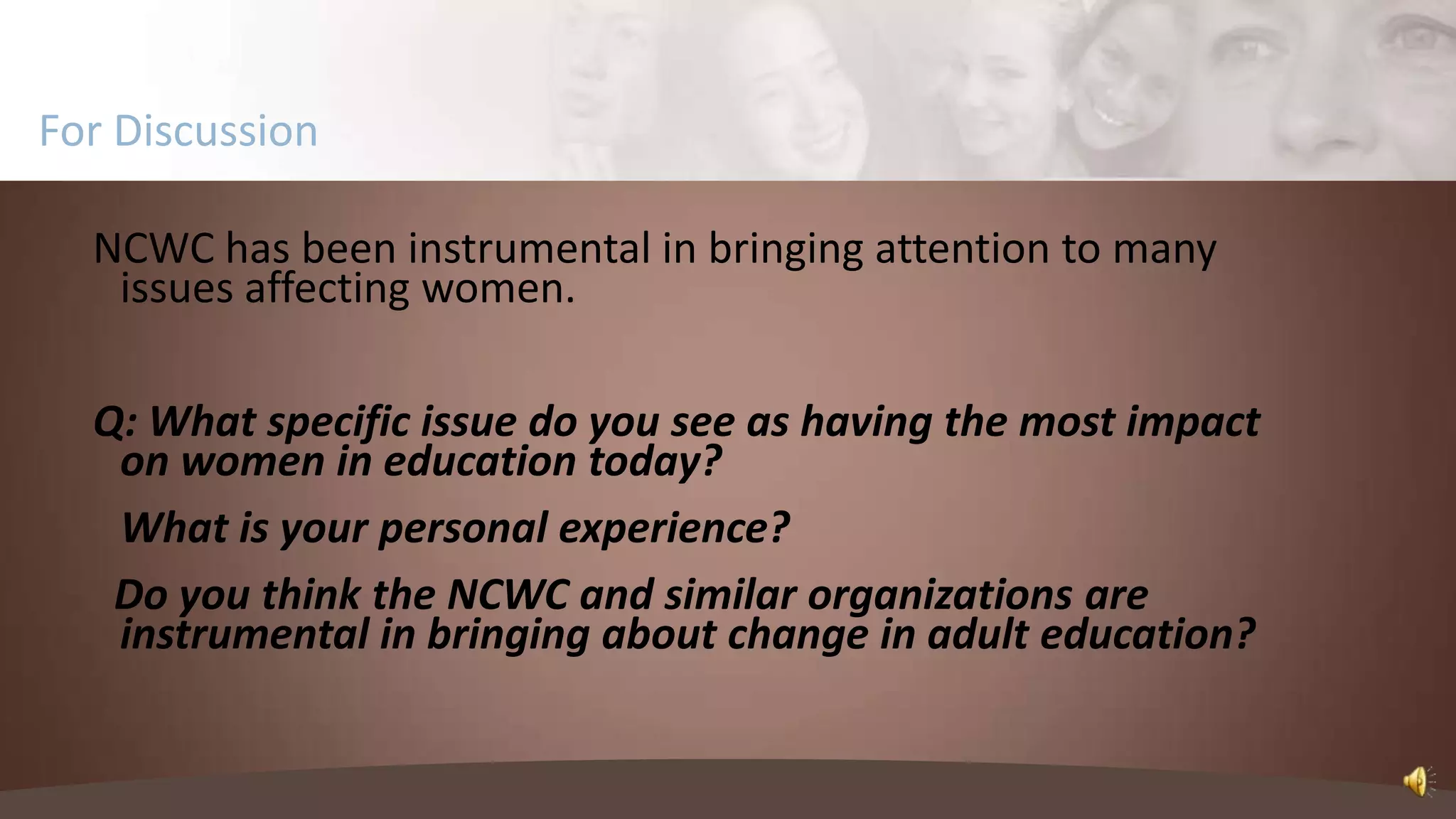 For Discussion

NCWC has been instrumental in bringing attention to many issues affecting women.

Q: What specific issue do you see as having the most impact on women in education today?

What is your personal experience?

Do you think the NCWC and similar organizations are instrumental in bringing about change in adult education?